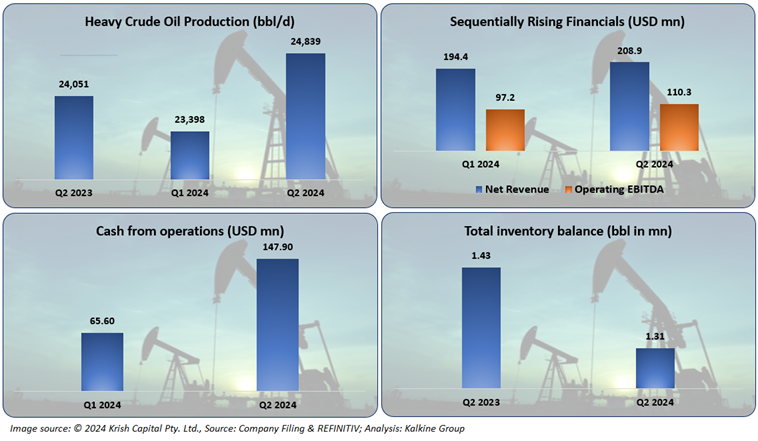 Heavy Crude Oil Production (bbl/d)

24,051
23,398
24,839

Q2 2023
Q1 2024
Q2 2024

Sequentially Rising Financials (USD mn)

194.4
97.2
208.9
110.3

Q1 2024
Q2 2024

Net Revenue
Operating EBITDA

Cash from operations (USD mn)

65.60
147.90

Q1 2024
Q2 2024

Total inventory balance (bbl in mn)

1.43
1.31

Q2 2023
Q2 2024

Image source: © 2024 Krish Capital Pty. Ltd., Source: Company Filing & REFINITIV; Analysis: Kalkine Group